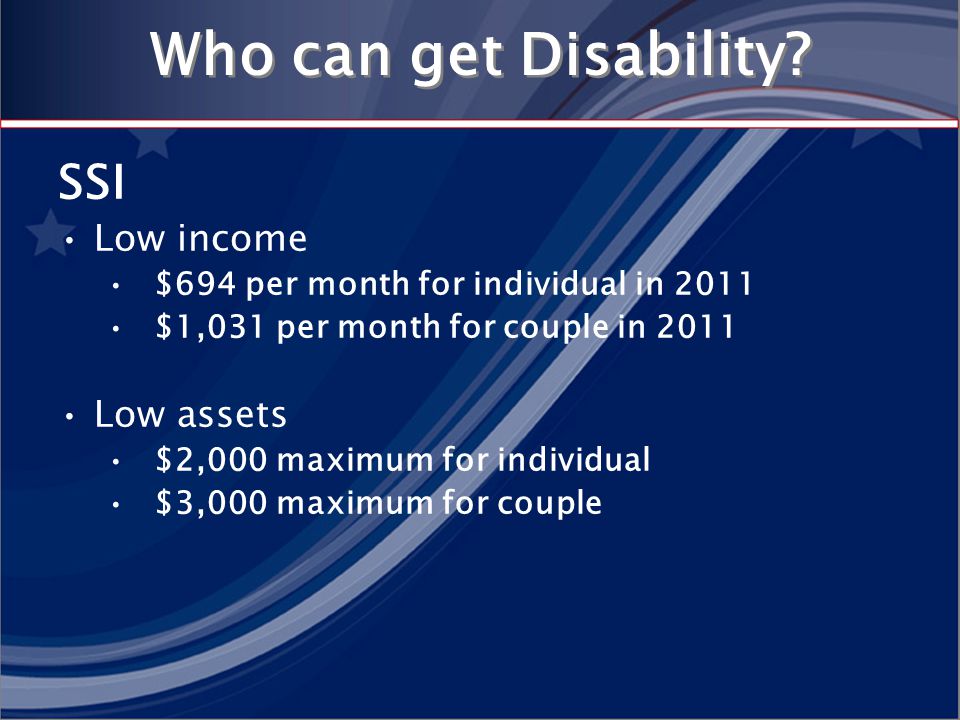 Who can get Disability?

SSI

• Low income
  • \$694 per month for individual in 2011
  • \$1,031 per month for couple in 2011

• Low assets
  • \$2,000 maximum for individual
  • \$3,000 maximum for couple